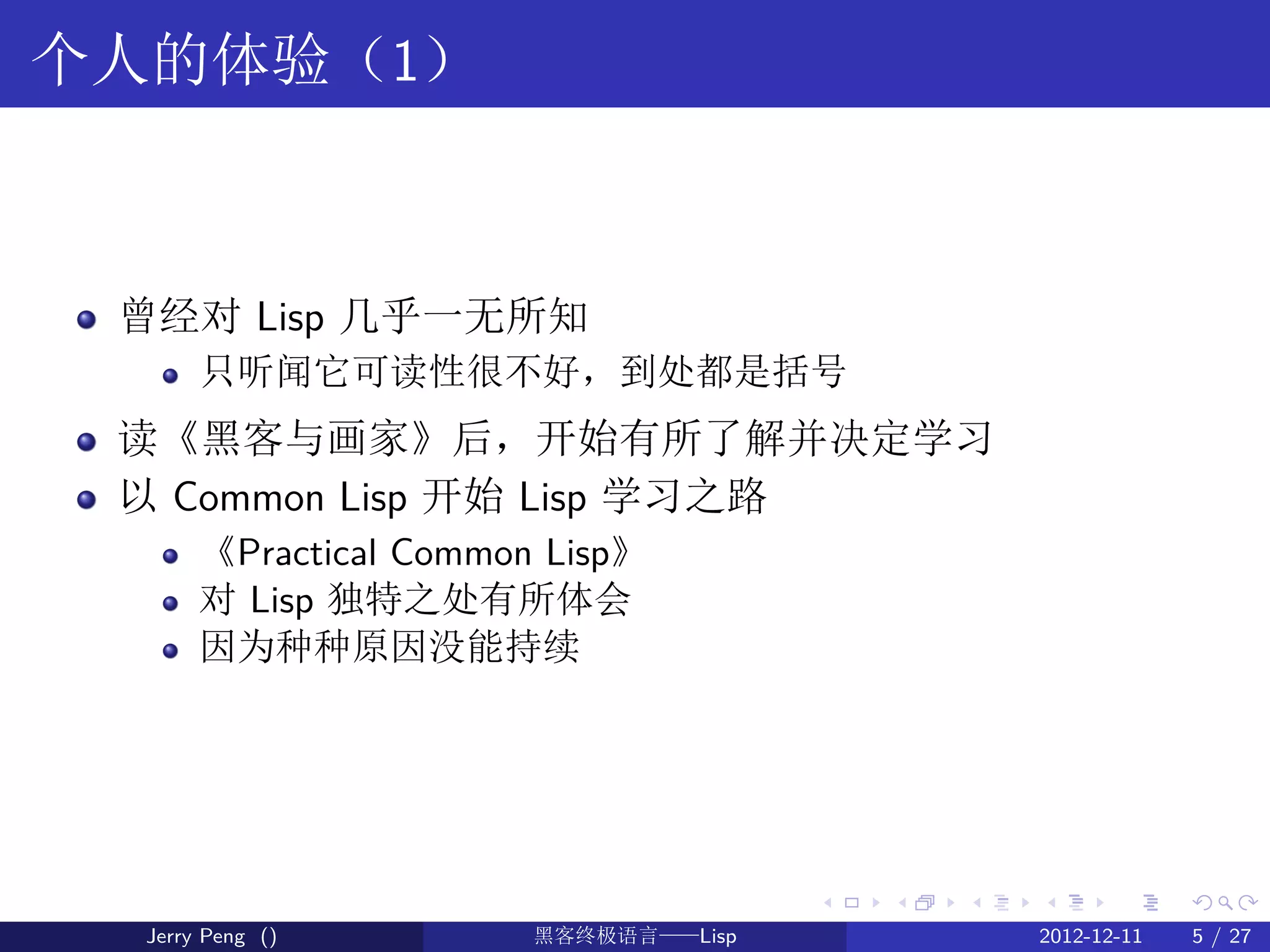 个人的体验（1）

- 曾经对 Lisp 几乎一无所知
  - 只听闻它可读性很不好，到处都是括号
- 读《黑客与画家》后，开始有所了解并决定学习
- 以 Common Lisp 开始 Lisp 学习之路
  - 《Practical Common Lisp》
  - 对 Lisp 独特之处有所体会
  - 因为种种原因没能持续

Jerry Peng () 黑客终极语言——Lisp 2012-12-11 5 / 27